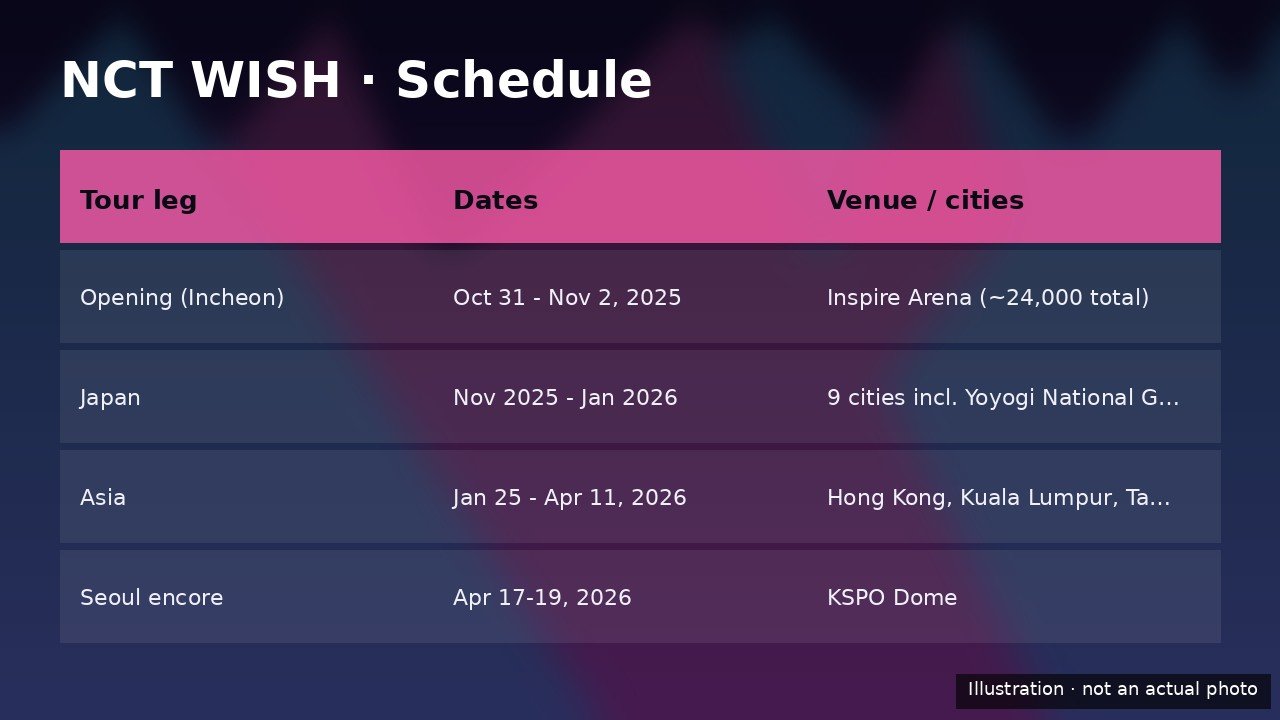 NCT WISH · Schedule

| Tour leg | Dates | Venue / cities |
|---|---|---|
| Opening (Incheon) | Oct 31 - Nov 2, 2025 | Inspire Arena (~24,000 total) |
| Japan | Nov 2025 - Jan 2026 | 9 cities incl. Yoyogi National G... |
| Asia | Jan 25 - Apr 11, 2026 | Hong Kong, Kuala Lumpur, Ta... |
| Seoul encore | Apr 17-19, 2026 | KSPO Dome |

Illustration · not an actual photo